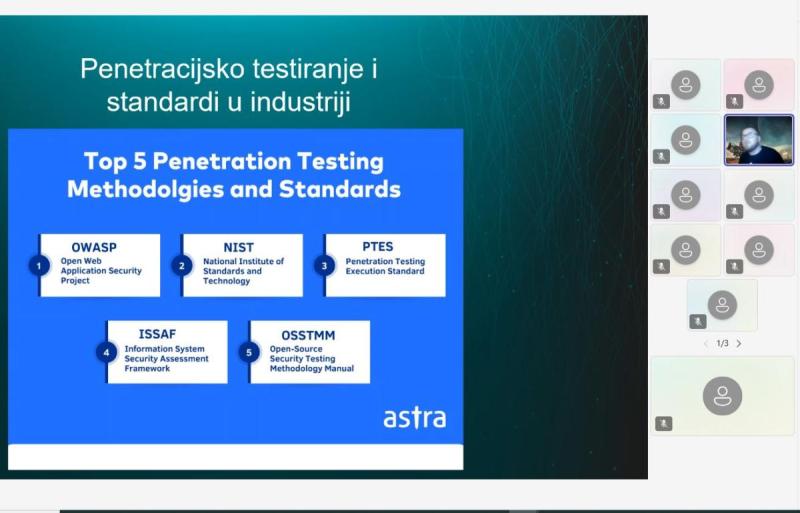 Penetracijsko testiranje i standardi u industriji

Top 5 Penetration Testing Methodolgies and Standards

1 OWASP
Open Web Application Security Project

2 NIST
National Institute of Standards and Technology

3 PTES
Penetration Testing Execution Standard

4 ISSAF
Information System Security Assessment Framework

5 OSSTMM
Open-Source Security Testing Methodology Manual

astra

1/3